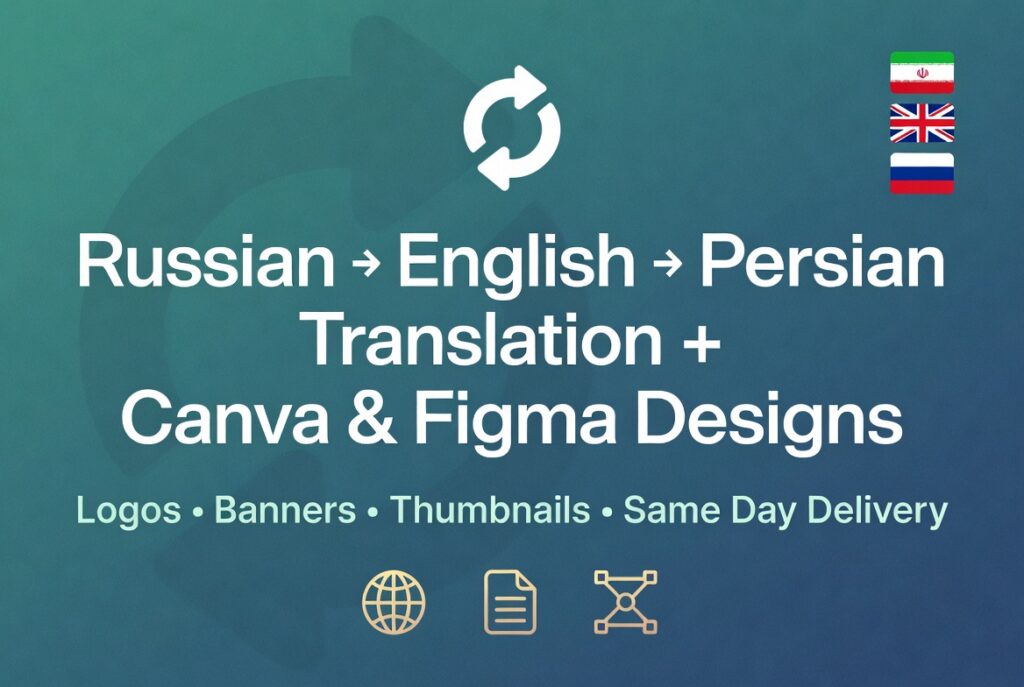 Russian → English → Persian Translation + Canva & Figma Designs

Logos • Banners • Thumbnails • Same Day Delivery